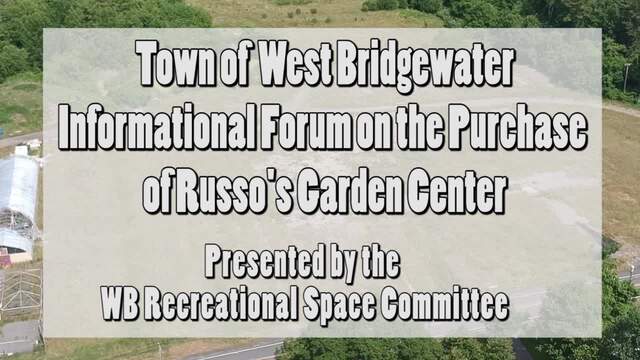 Town of West Bridgewater
Informational Forum on the Purchase
of Russo's Garden Center

Presented by the
WB Recreational Space Committee